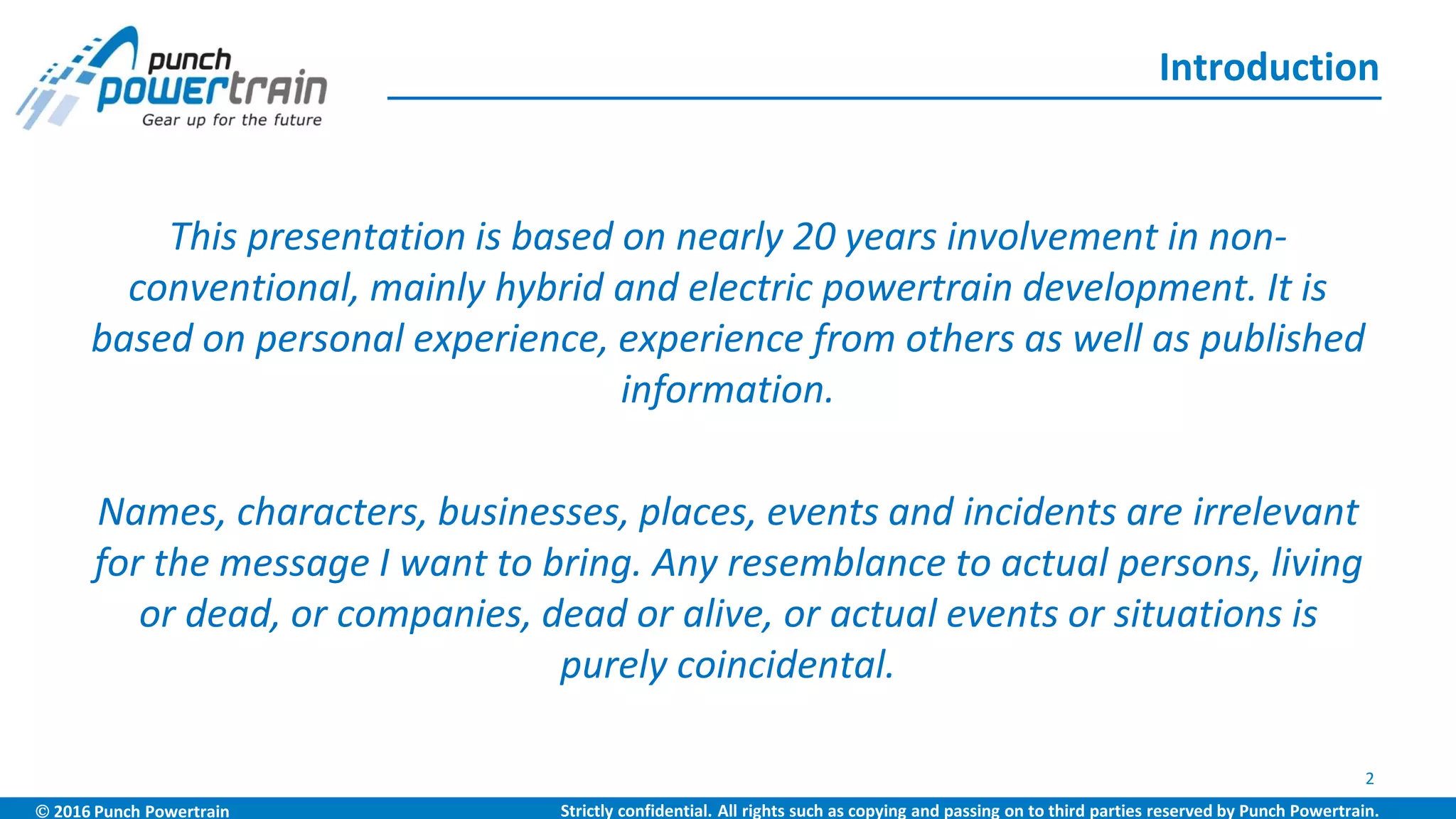 punch powertrain
Gear up for the future

Introduction

This presentation is based on nearly 20 years involvement in non-conventional, mainly hybrid and electric powertrain development. It is based on personal experience, experience from others as well as published information.

Names, characters, businesses, places, events and incidents are irrelevant for the message I want to bring. Any resemblance to actual persons, living or dead, or companies, dead or alive, or actual events or situations is purely coincidental.

2

© 2016 Punch Powertrain

Strictly confidential. All rights such as copying and passing on to third parties reserved by Punch Powertrain.